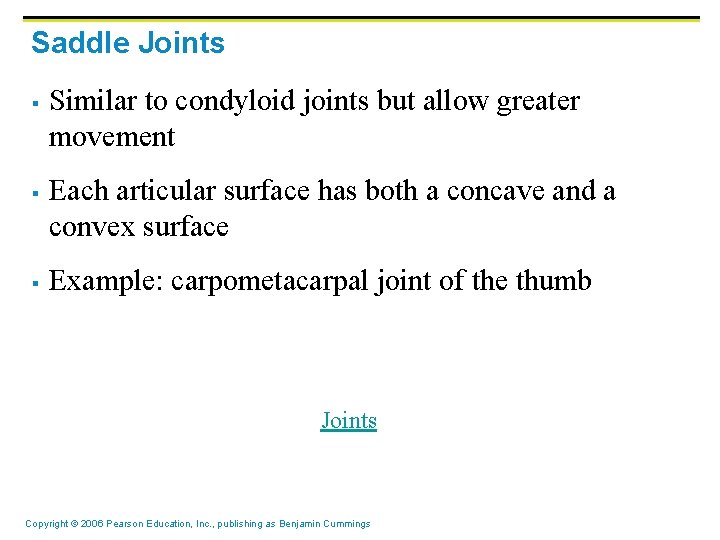 Saddle Joints

▪ Similar to condyloid joints but allow greater movement

▪ Each articular surface has both a concave and a convex surface

▪ Example: carpometacarpal joint of the thumb

Joints

Copyright © 2006 Pearson Education, Inc., publishing as Benjamin Cummings